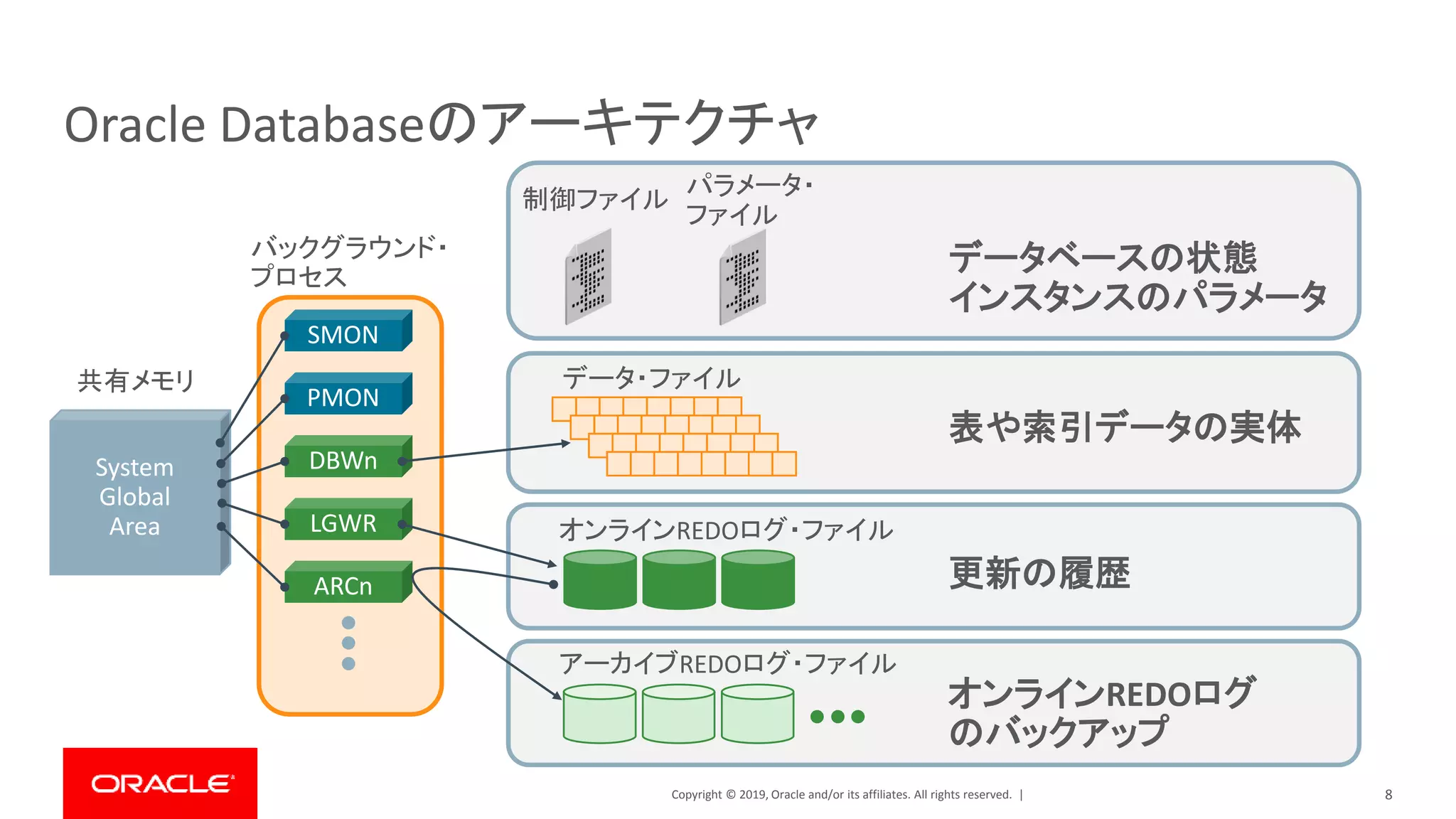 Oracle Databaseのアーキテクチャ

共有メモリ

System Global Area

バックグラウンド・プロセス

SMON

PMON

DBWn

LGWR

ARCn

制御ファイル

パラメータ・ファイル

データベースの状態
インスタンスのパラメータ

データ・ファイル

表や索引データの実体

オンラインREDOログ・ファイル

更新の履歴

アーカイブREDOログ・ファイル

オンラインREDOログのバックアップ

ORACLE

Copyright © 2019, Oracle and/or its affiliates. All rights reserved. |

8